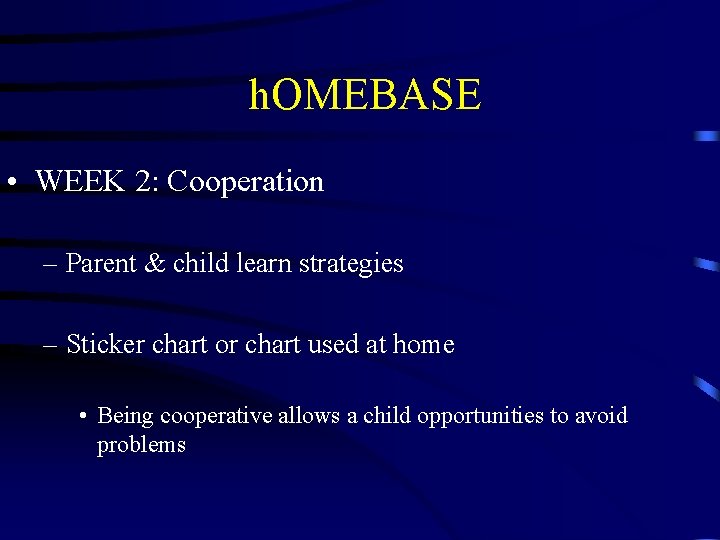 hOMEBASE

• WEEK 2: Cooperation

– Parent & child learn strategies

– Sticker chart or chart used at home

• Being cooperative allows a child opportunities to avoid problems